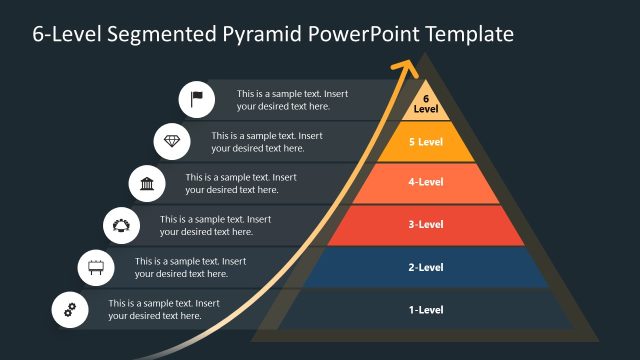 6-Level Segmented Pyramid PowerPoint Template

This is a sample text. Insert your desired text here.

6 Level

This is a sample text. Insert your desired text here.

5 Level

This is a sample text. Insert your desired text here.

4-Level

This is a sample text. Insert your desired text here.

3-Level

This is a sample text. Insert your desired text here.

2-Level

This is a sample text. Insert your desired text here.

1-Level